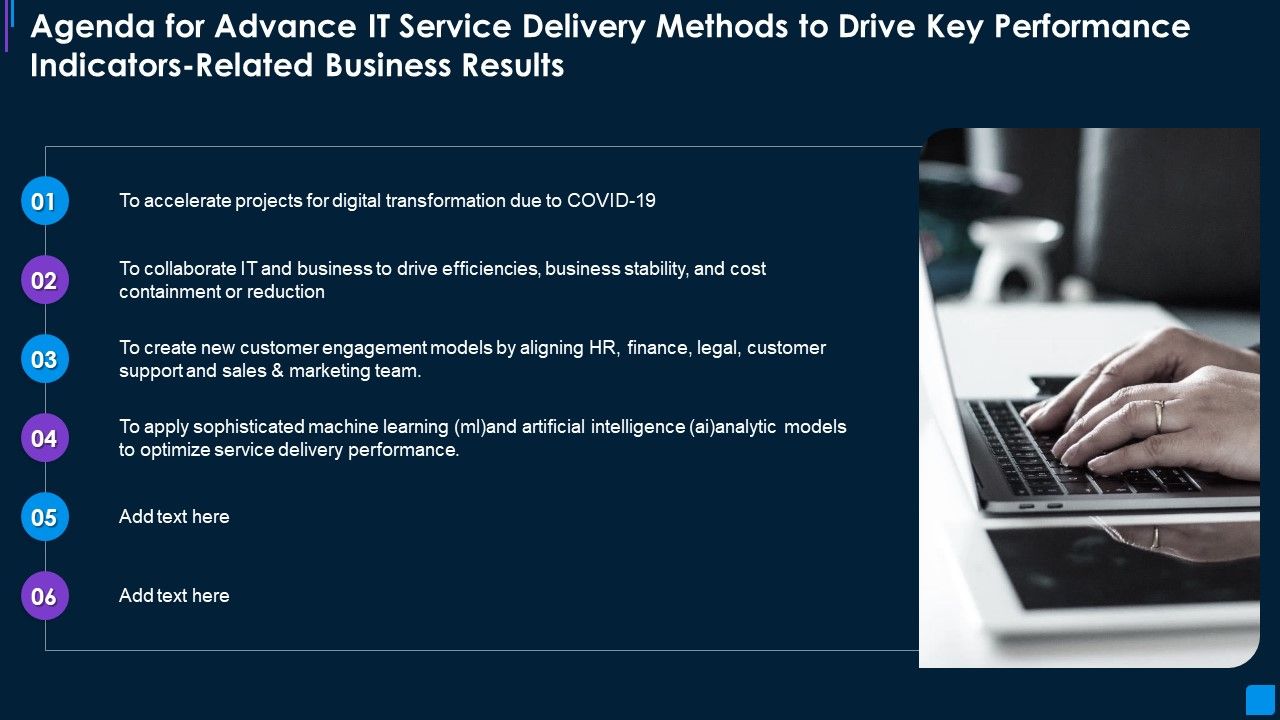 Agenda for Advance IT Service Delivery Methods to Drive Key Performance Indicators-Related Business Results

01 To accelerate projects for digital transformation due to COVID-19

02 To collaborate IT and business to drive efficiencies, business stability, and cost containment or reduction

03 To create new customer engagement models by aligning HR, finance, legal, customer support and sales & marketing team.

04 To apply sophisticated machine learning (ml)and artificial intelligence (ai)analytic models to optimize service delivery performance.

05 Add text here

06 Add text here